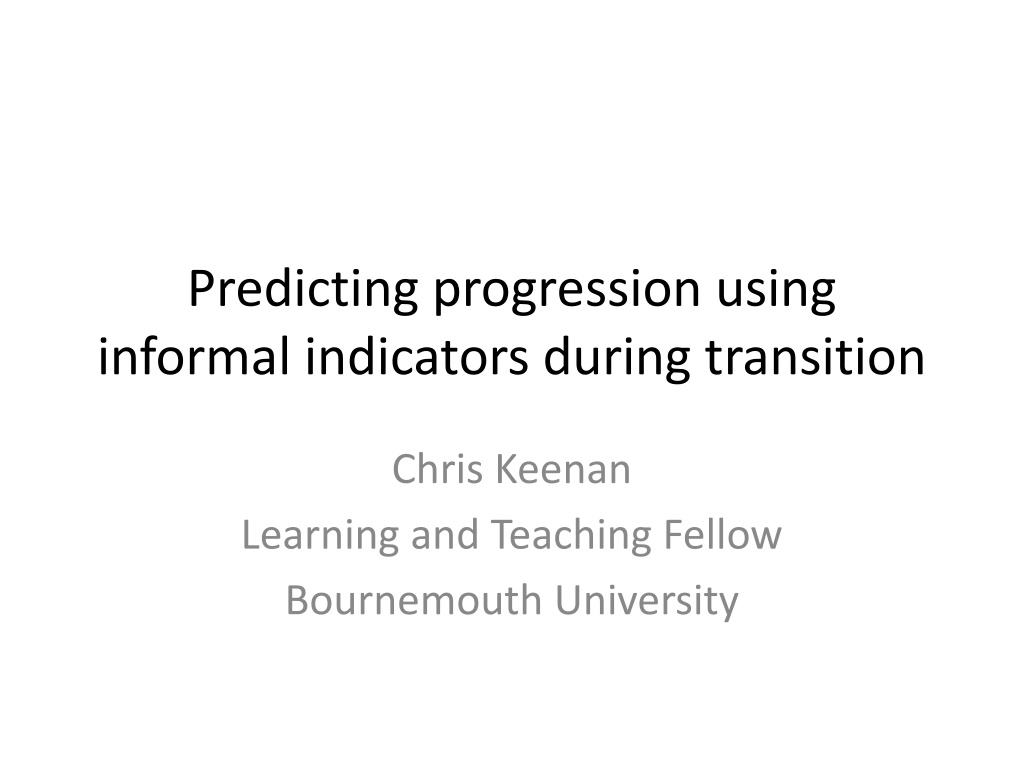 Predicting progression using informal indicators during transition

Chris Keenan
Learning and Teaching Fellow
Bournemouth University